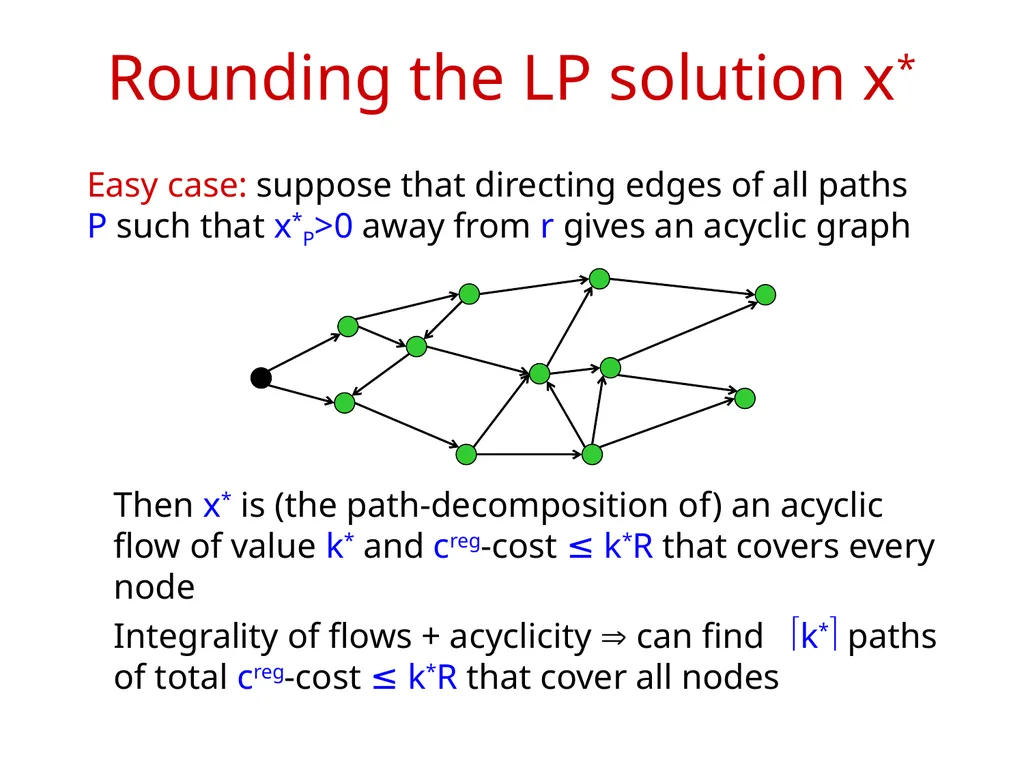 Rounding the LP solution $x^*$

Easy case: suppose that directing edges of all paths P such that $x^*_P>0$ away from r gives an acyclic graph

Then $x^*$ is (the path-decomposition of) an acyclic flow of value $k^*$ and $c^{reg}$-cost $\leq k^*R$ that covers every node

Integrality of flows + acyclicity $\Rightarrow$ can find $\lceil k^* \rceil$ paths of total $c^{reg}$-cost $\leq k^*R$ that cover all nodes